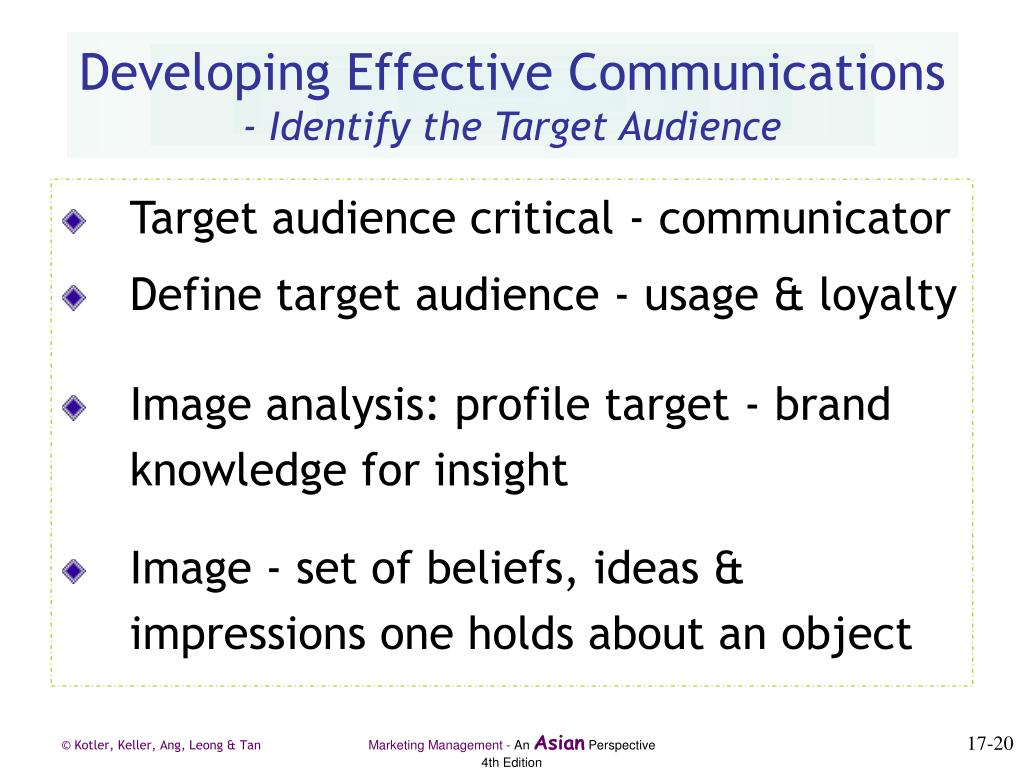 Developing Effective Communications
- Identify the Target Audience

Target audience critical - communicator

Define target audience - usage & loyalty

Image analysis: profile target - brand knowledge for insight

Image - set of beliefs, ideas & impressions one holds about an object

© Kotler, Keller, Ang, Leong & Tan

Marketing Management - An Asian Perspective
4th Edition

17-20